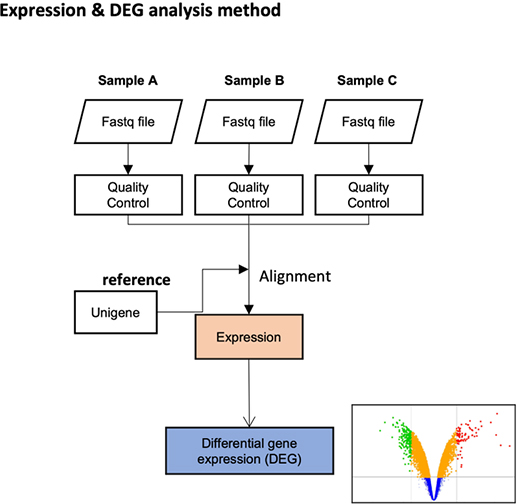 Expression & DEG analysis method

Sample A

Sample B

Sample C

Fastq file

Fastq file

Fastq file

Quality Control

Quality Control

Quality Control

reference

Alignment

Unigene

Expression

Differential gene expression (DEG)